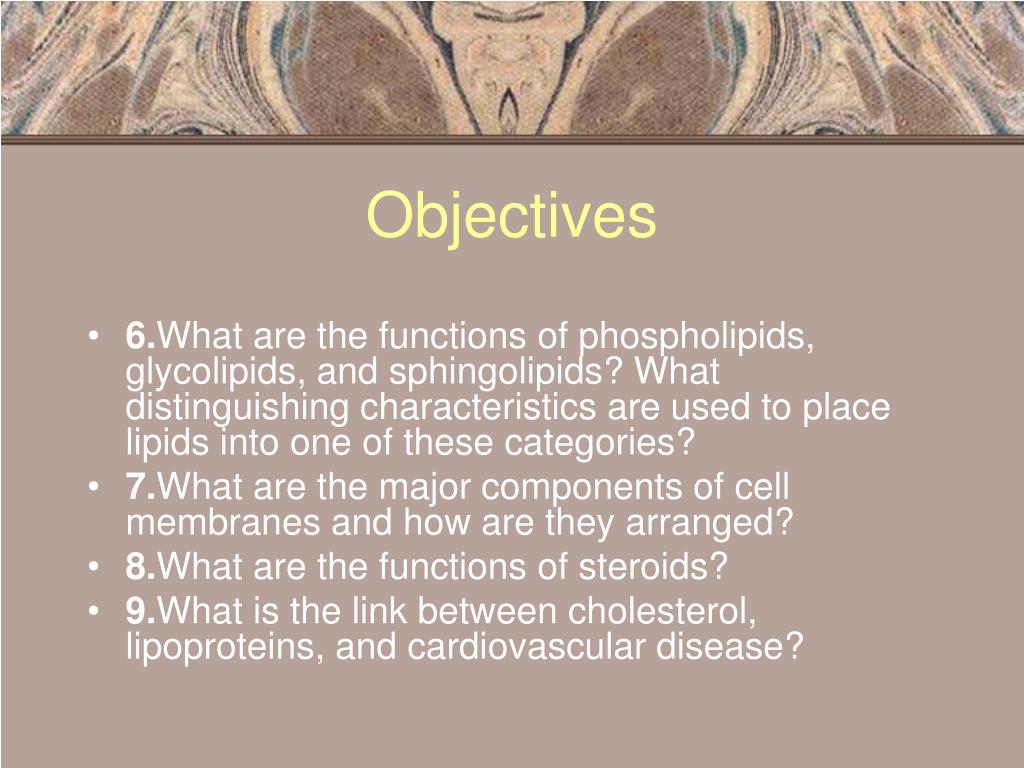 Objectives

• 6.What are the functions of phospholipids, glycolipids, and sphingolipids? What distinguishing characteristics are used to place lipids into one of these categories?
• 7.What are the major components of cell membranes and how are they arranged?
• 8.What are the functions of steroids?
• 9.What is the link between cholesterol, lipoproteins, and cardiovascular disease?